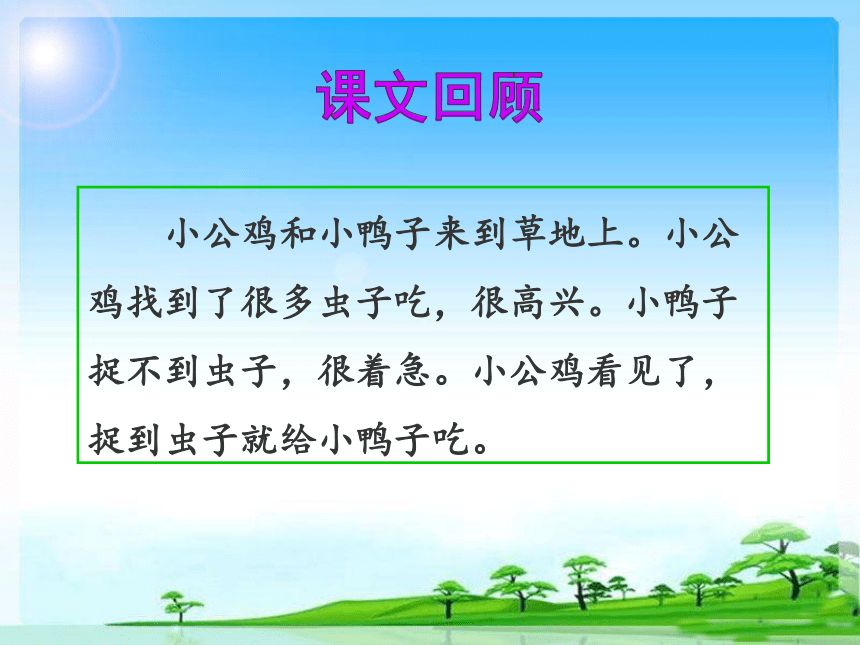 课文回顾

小公鸡和小鸭子来到草地上。小公鸡找到了很多虫子吃，很高兴。小鸭子捉不到虫子，很着急。小公鸡看见了，捉到虫子就给小鸭子吃。